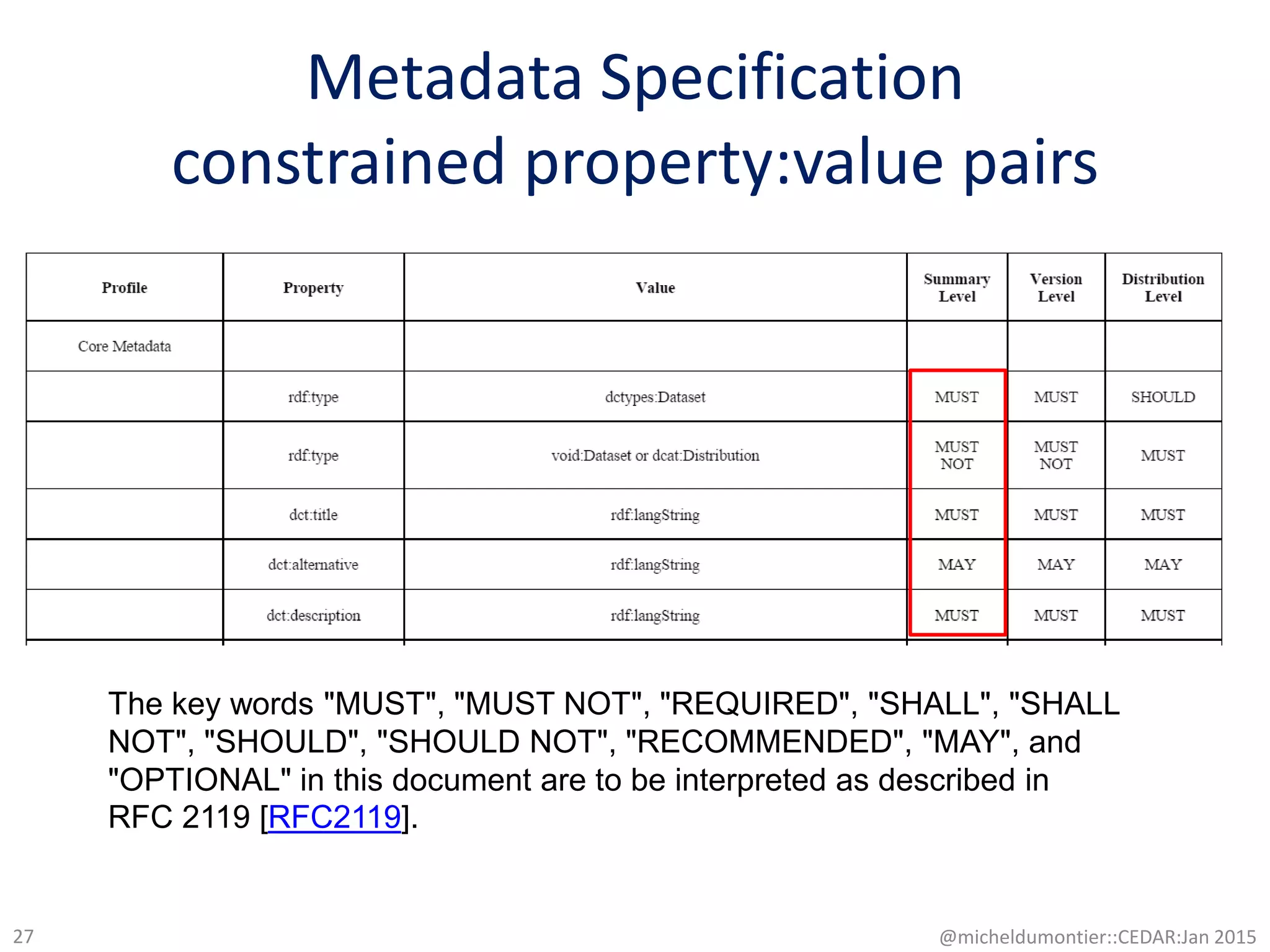 Metadata Specification
constrained property:value pairs

| Profile | Property | Value | Summary Level | Version Level | Distribution Level |
|---|---|---|---|---|---|
| Core Metadata | | | | | |
| | rdf:type | dctypes:Dataset | MUST | MUST | SHOULD |
| | rdf:type | void:Dataset or dcat:Distribution | MUST NOT | MUST NOT | MUST |
| | dct:title | rdf:langString | MUST | MUST | MUST |
| | dct:alternative | rdf:langString | MAY | MAY | MAY |
| | dct:description | rdf:langString | MUST | MUST | MUST |

The key words "MUST", "MUST NOT", "REQUIRED", "SHALL", "SHALL NOT", "SHOULD", "SHOULD NOT", "RECOMMENDED", "MAY", and "OPTIONAL" in this document are to be interpreted as described in RFC 2119 [RFC2119].

27

@micheldumontier::CEDAR:Jan 2015